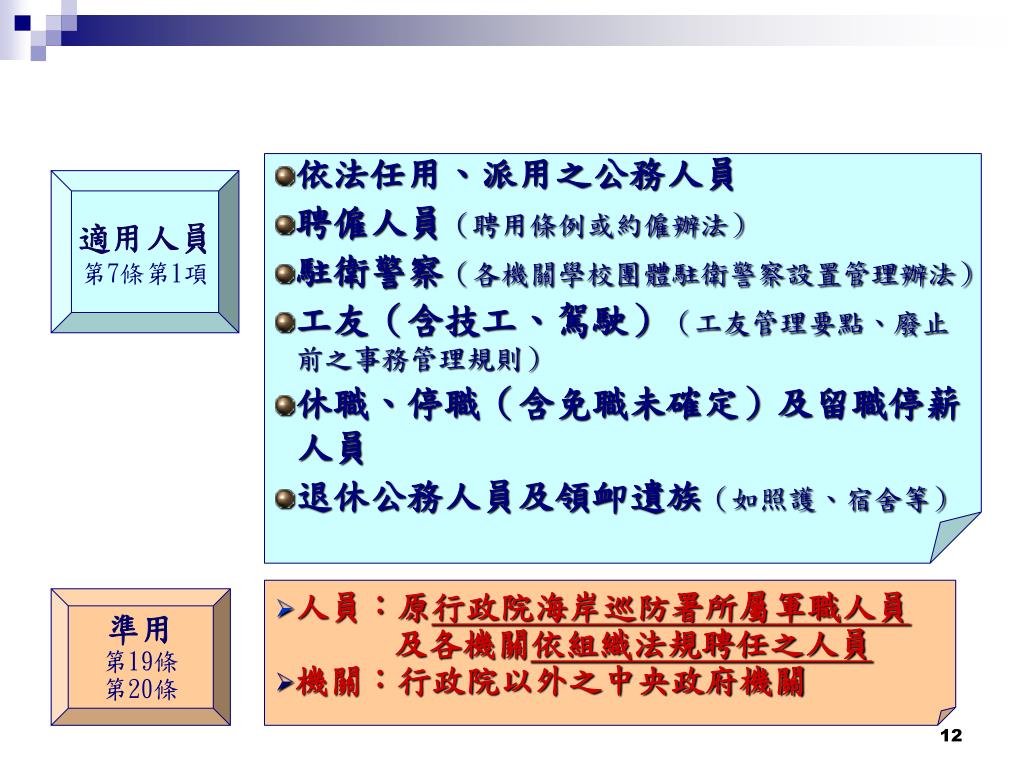 適用人員
第7條第1項

依法任用、派用之公務人員

聘僱人員（聘用條例或約僱辦法）

駐衛警察（各機關學校團體駐衛警察設置管理辦法）

工友（含技工、駕駛）（工友管理要點、廢止前之事務管理規則）

休職、停職（含免職未確定）及留職停薪人員

退休公務人員及領卹遺族（如照護、宿舍等）

準用
第19條
第20條

人員：原行政院海岸巡防署所屬軍職人員及各機關依組織法規聘任之人員

機關：行政院以外之中央政府機關

12